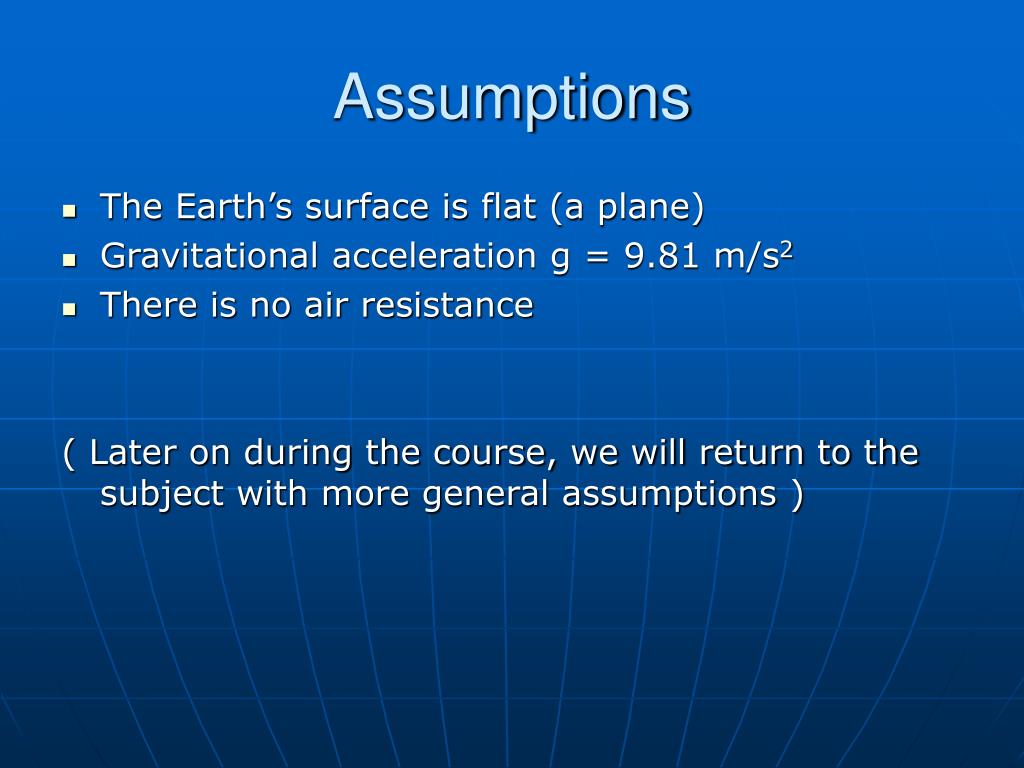 Assumptions

- The Earth’s surface is flat (a plane)
- Gravitational acceleration g = 9.81 m/s$^2$
- There is no air resistance

( Later on during the course, we will return to the subject with more general assumptions )